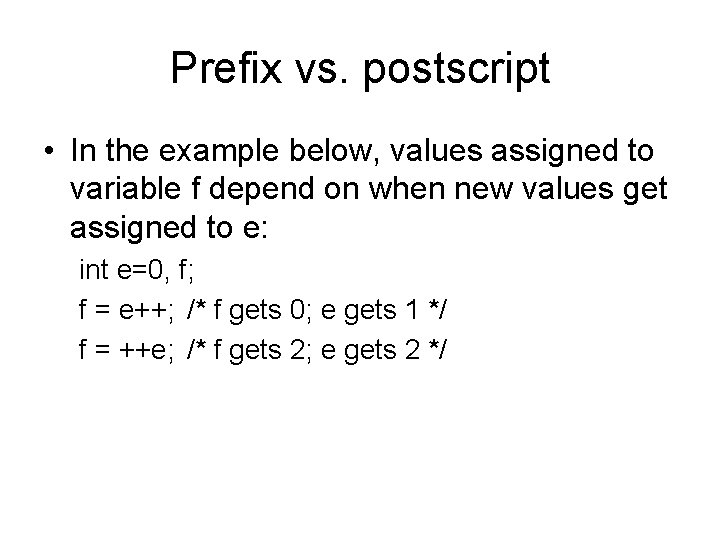 Prefix vs. postscript

• In the example below, values assigned to variable f depend on when new values get assigned to e:

int e=0, f;

f = e++; /* f gets 0; e gets 1 */

f = ++e; /* f gets 2; e gets 2 */